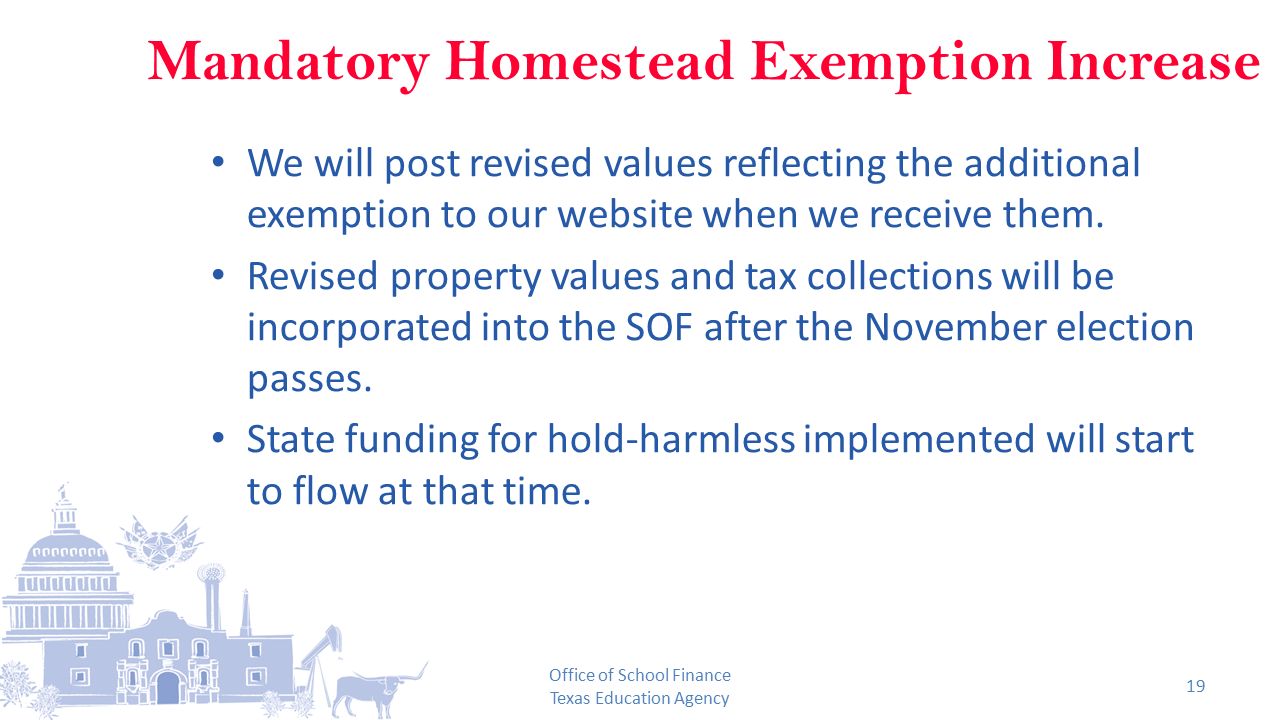 Mandatory Homestead Exemption Increase

• We will post revised values reflecting the additional exemption to our website when we receive them.

• Revised property values and tax collections will be incorporated into the SOF after the November election passes.

• State funding for hold-harmless implemented will start to flow at that time.

Office of School Finance
Texas Education Agency

19